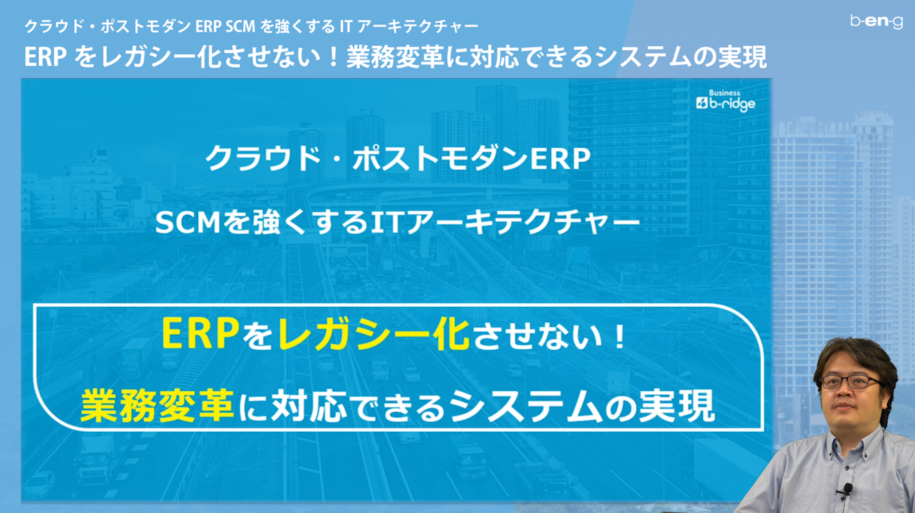 クラウド・ポストモダン ERP SCM を強くする IT アーキテクチャー
ERP をレガシー化させない！業務変革に対応できるシステムの実現

b-en-g

Business b-ridge

クラウド・ポストモダンERP

SCMを強くするITアーキテクチャー

ERPをレガシー化させない！

業務変革に対応できるシステムの実現